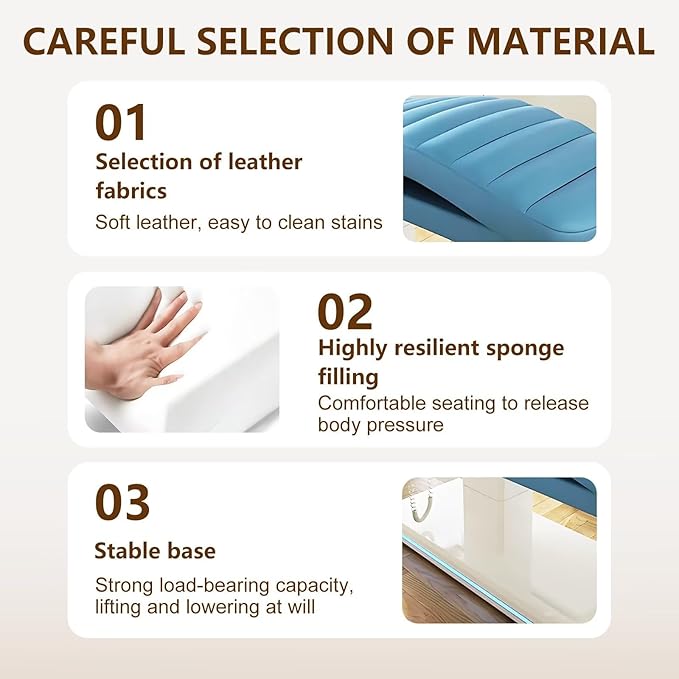 CAREFUL SELECTION OF MATERIAL

01
Selection of leather fabrics
Soft leather, easy to clean stains

02
Highly resilient sponge filling
Comfortable seating to release body pressure

03
Stable base
Strong load-bearing capacity, lifting and lowering at will